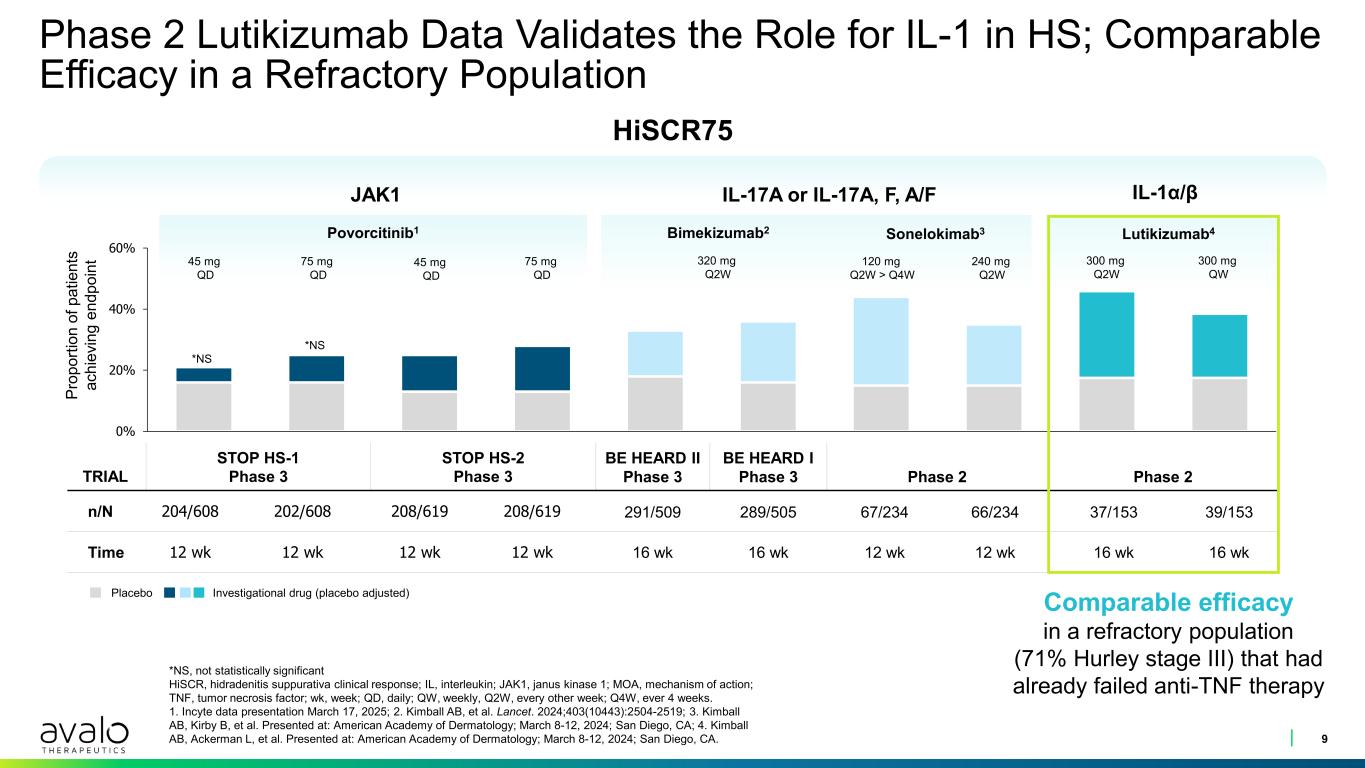 Phase 2 Lutikizumab Data Validates the Role for IL-1 in HS; Comparable Efficacy in a Refractory Population

HiSCR75

JAK1

IL-17A or IL-17A, F, A/F

IL-1α/β

Povorcitinib$^1$

Bimekizumab$^2$

Sonelokimab$^3$

Lutikizumab$^4$

Proportion of patients achieving endpoint

60%

40%

20%

0%

45 mg QD

75 mg QD

45 mg QD

75 mg QD

320 mg Q2W

120 mg Q2W > Q4W

240 mg Q2W

300 mg Q2W

300 mg QW

*NS

*NS

| TRIAL | STOP HS-1 Phase 3 | | STOP HS-2 Phase 3 | | BE HEARD II Phase 3 | BE HEARD I Phase 3 | Phase 2 | | Phase 2 | |
|---|---|---|---|---|---|---|---|---|---|---|
| n/N | 204/608 | 202/608 | 208/619 | 208/619 | 291/509 | 289/505 | 67/234 | 66/234 | 37/153 | 39/153 |
| Time | 12 wk | 12 wk | 12 wk | 12 wk | 16 wk | 16 wk | 12 wk | 12 wk | 16 wk | 16 wk |

Placebo Investigational drug (placebo adjusted)

Comparable efficacy
in a refractory population (71% Hurley stage III) that had already failed anti-TNF therapy

*NS, not statistically significant
HiSCR, hidradenitis suppurativa clinical response; IL, interleukin; JAK1, janus kinase 1; MOA, mechanism of action; TNF, tumor necrosis factor; wk, week; QD, daily; QW, weekly, Q2W, every other week; Q4W, ever 4 weeks.
1. Incyte data presentation March 17, 2025; 2. Kimball AB, et al. Lancet. 2024;403(10443):2504-2519; 3. Kimball AB, Kirby B, et al. Presented at: American Academy of Dermatology; March 8-12, 2024; San Diego, CA; 4. Kimball AB, Ackerman L, et al. Presented at: American Academy of Dermatology; March 8-12, 2024; San Diego, CA.

avalo THERAPEUTICS

9